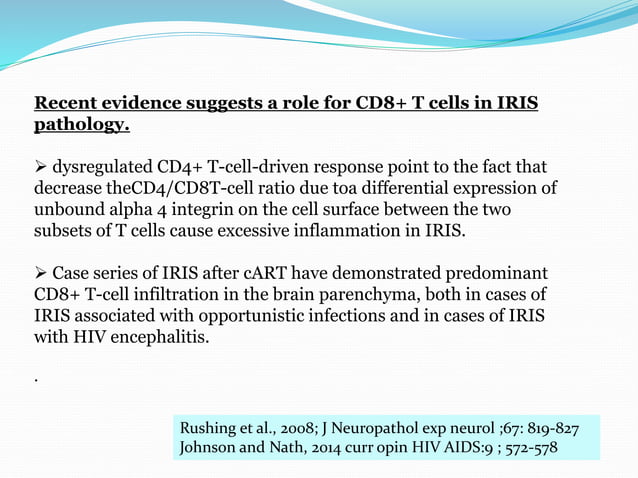 Recent evidence suggests a role for CD8+ T cells in IRIS pathology.

➢ dysregulated CD4+ T-cell-driven response point to the fact that decrease theCD4/CD8T-cell ratio due toa differential expression of unbound alpha 4 integrin on the cell surface between the two subsets of T cells cause excessive inflammation in IRIS.

➢ Case series of IRIS after cART have demonstrated predominant CD8+ T-cell infiltration in the brain parenchyma, both in cases of IRIS associated with opportunistic infections and in cases of IRIS with HIV encephalitis.

.

Rushing et al., 2008; J Neuropathol exp neurol ;67: 819-827
Johnson and Nath, 2014 curr opin HIV AIDS:9 ; 572-578